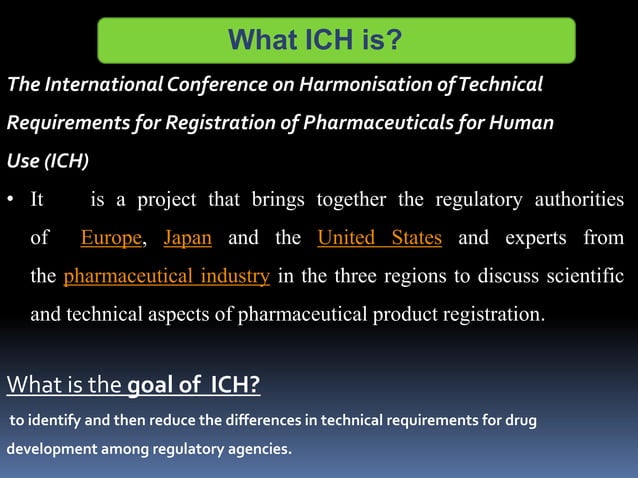 What ICH is?

The International Conference on Harmonisation of Technical Requirements for Registration of Pharmaceuticals for Human Use (ICH)

• It is a project that brings together the regulatory authorities of Europe, Japan and the United States and experts from the pharmaceutical industry in the three regions to discuss scientific and technical aspects of pharmaceutical product registration.

What is the goal of ICH?

to identify and then reduce the differences in technical requirements for drug development among regulatory agencies.